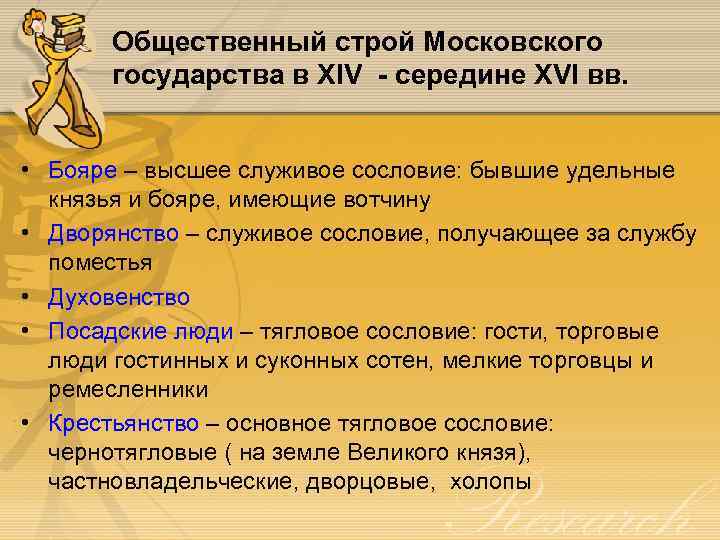 Общественный строй Московского государства в XIV - середине XVI вв.

• Бояре – высшее служивое сословие: бывшие удельные князья и бояре, имеющие вотчину
• Дворянство – служивое сословие, получающее за службу поместья
• Духовенство
• Посадские люди – тягловое сословие: гости, торговые люди гостинных и суконных сотен, мелкие торговцы и ремесленники
• Крестьянство – основное тягловое сословие: чернотягловые ( на земле Великого князя), частновладельческие, дворцовые, холопы

Research